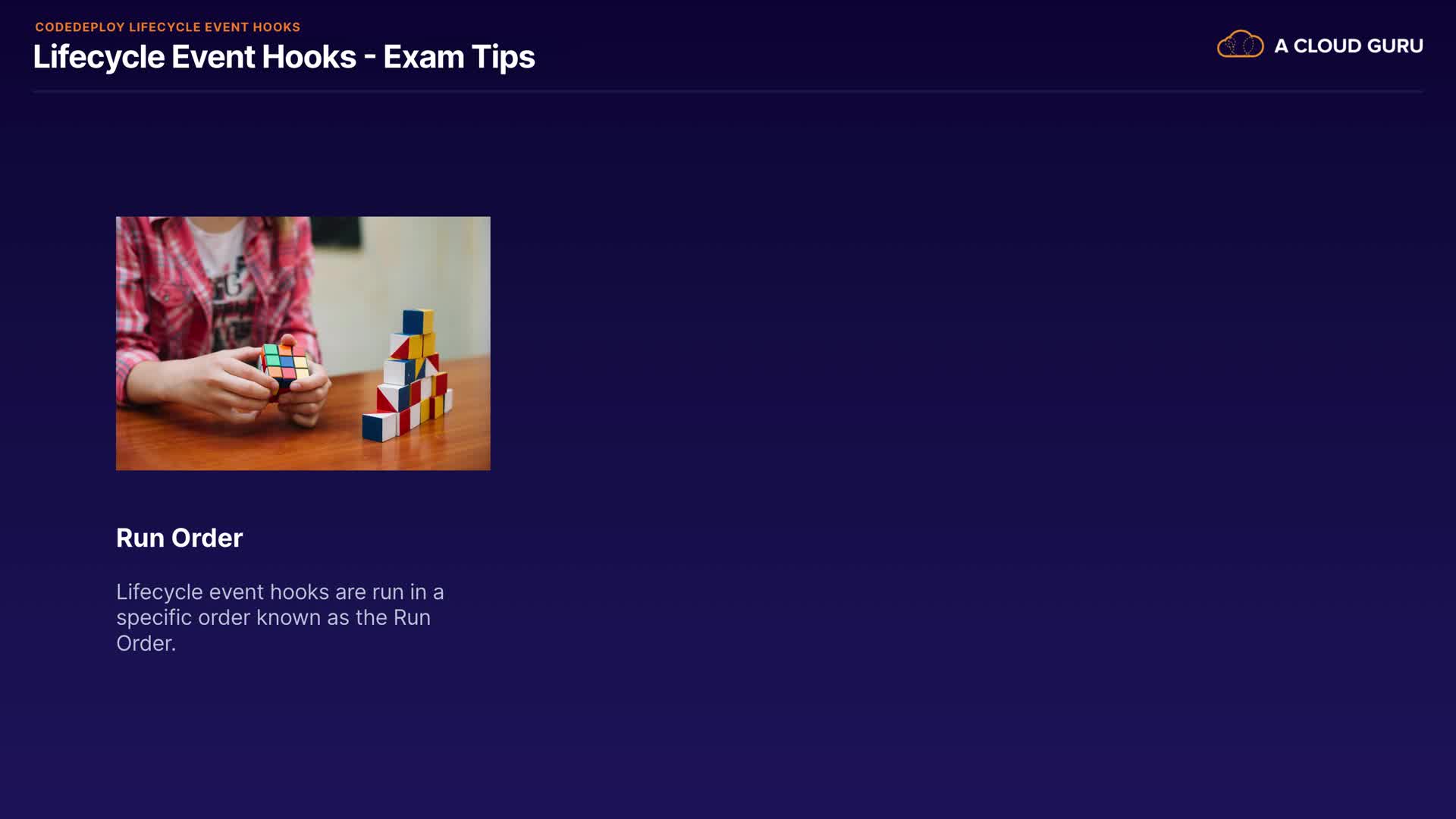 CODEDEPLOY LIFECYCLE EVENT HOOKS
Lifecycle Event Hooks - Exam Tips

A CLOUD GURU

Run Order

Lifecycle event hooks are run in a specific order known as the Run Order.